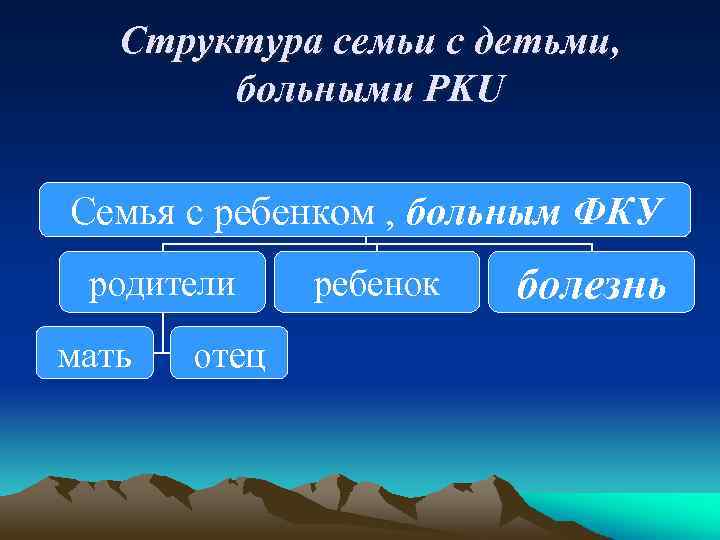 Структура семьи с детьми, больными PKU

Семья с ребенком , больным ФКУ

родители

ребенок

болезнь

мать

отец